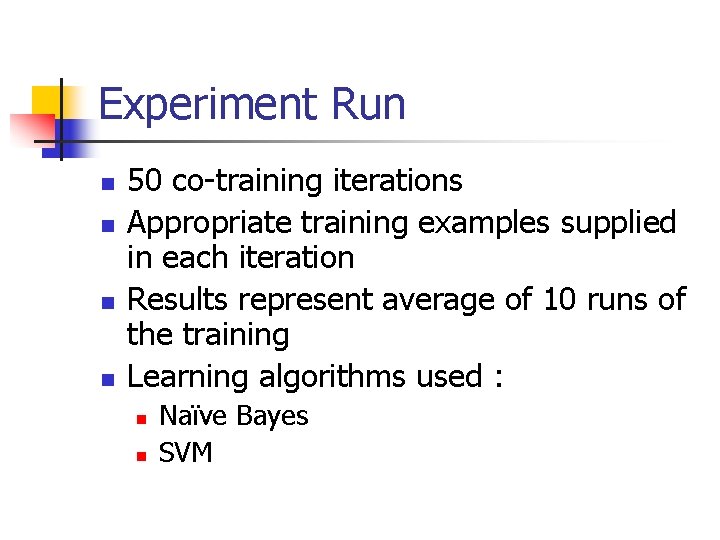 Experiment Run

- 50 co-training iterations
- Appropriate training examples supplied in each iteration
- Results represent average of 10 runs of the training
- Learning algorithms used :
  - Naïve Bayes
  - SVM